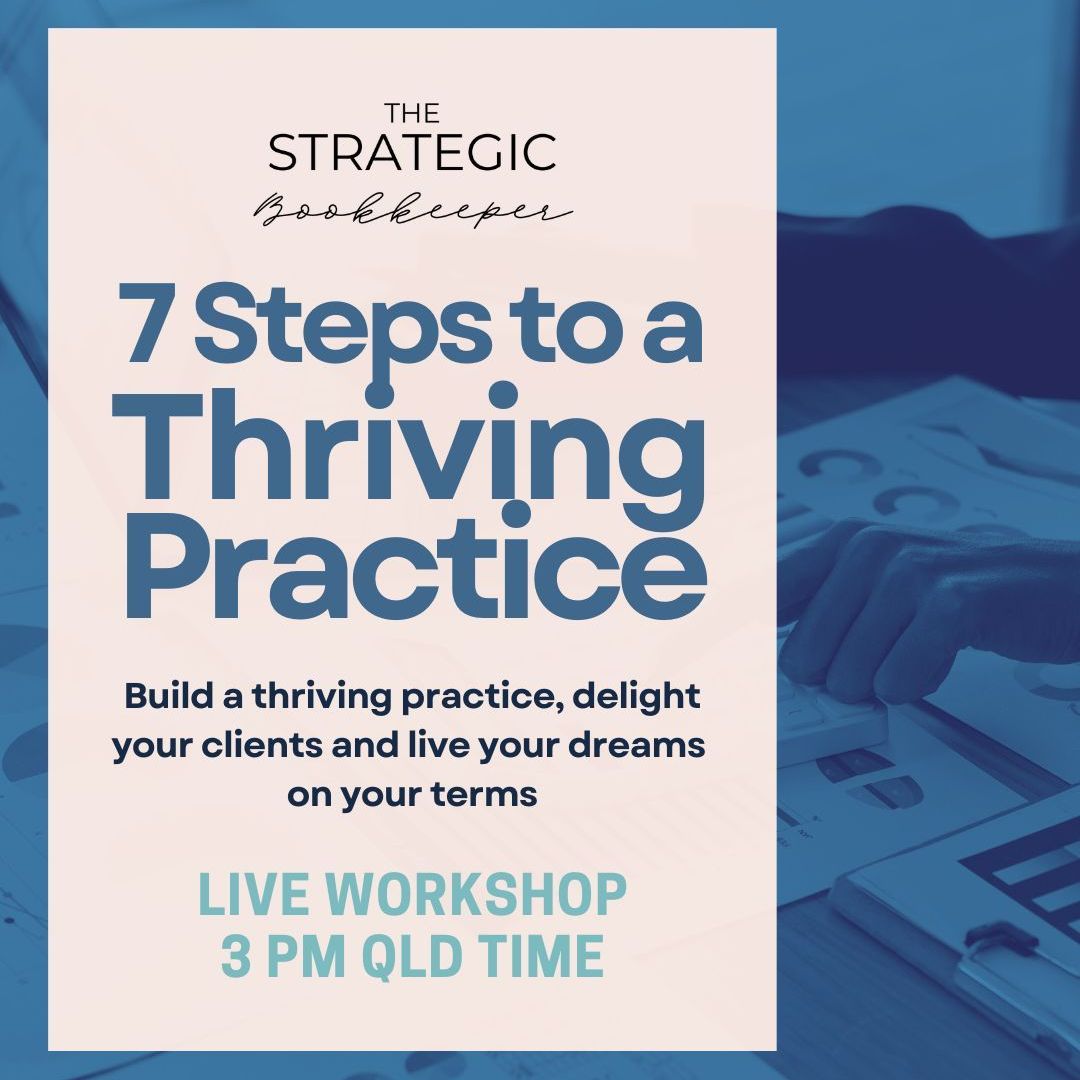 THE STRATEGIC
Bookkeeper

7 Steps to a Thriving Practice

Build a thriving practice, delight your clients and live your dreams on your terms

LIVE WORKSHOP
3 PM QLD TIME